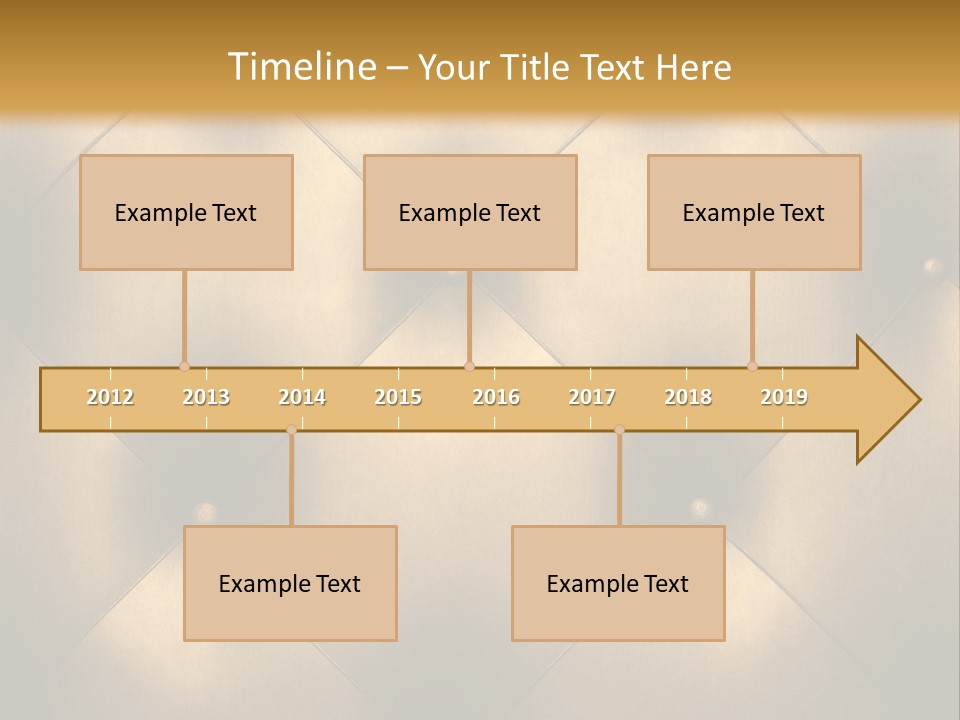 Timeline – Your Title Text Here

Example Text

Example Text

Example Text

2012 2013 2014 2015 2016 2017 2018 2019

Example Text

Example Text